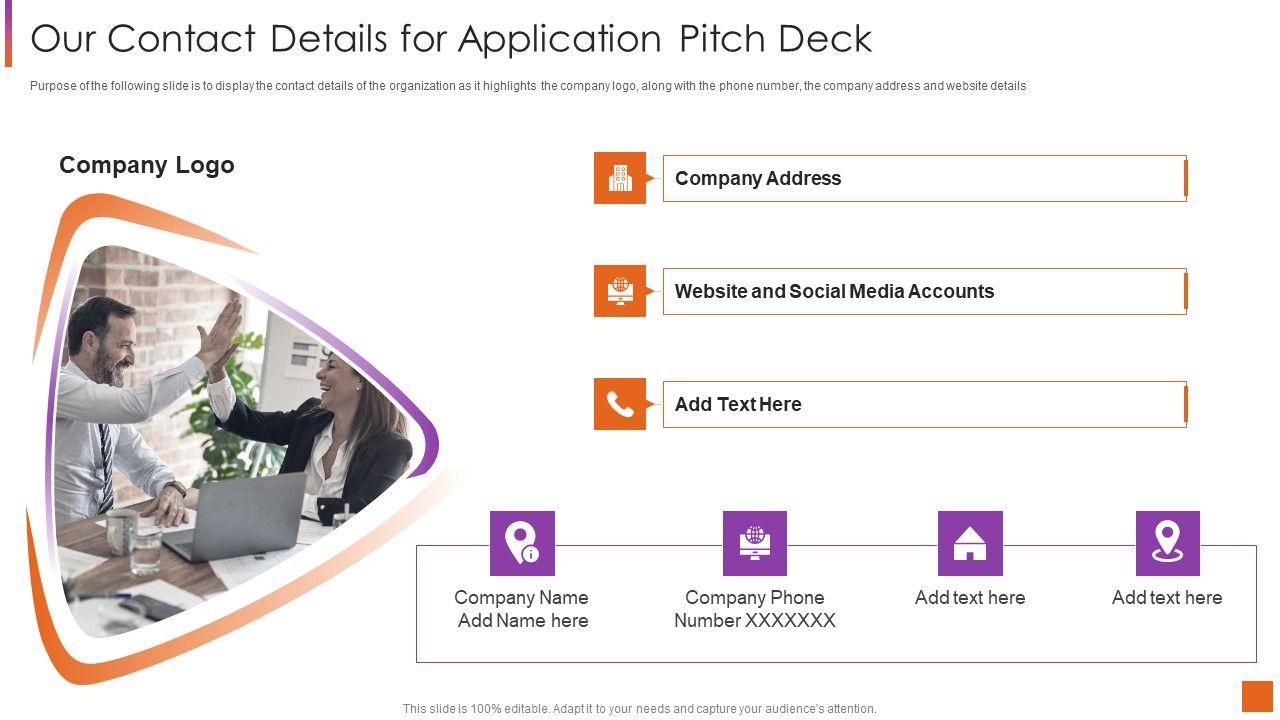 Our Contact Details for Application Pitch Deck

Purpose of the following slide is to display the contact details of the organization as it highlights the company logo, along with the phone number, the company address and website details

Company Logo

Company Address

Website and Social Media Accounts

Add Text Here

Company Name
Add Name here

Company Phone
Number XXXXXXX

Add text here

Add text here

This slide is 100% editable. Adapt it to your needs and capture your audience's attention.